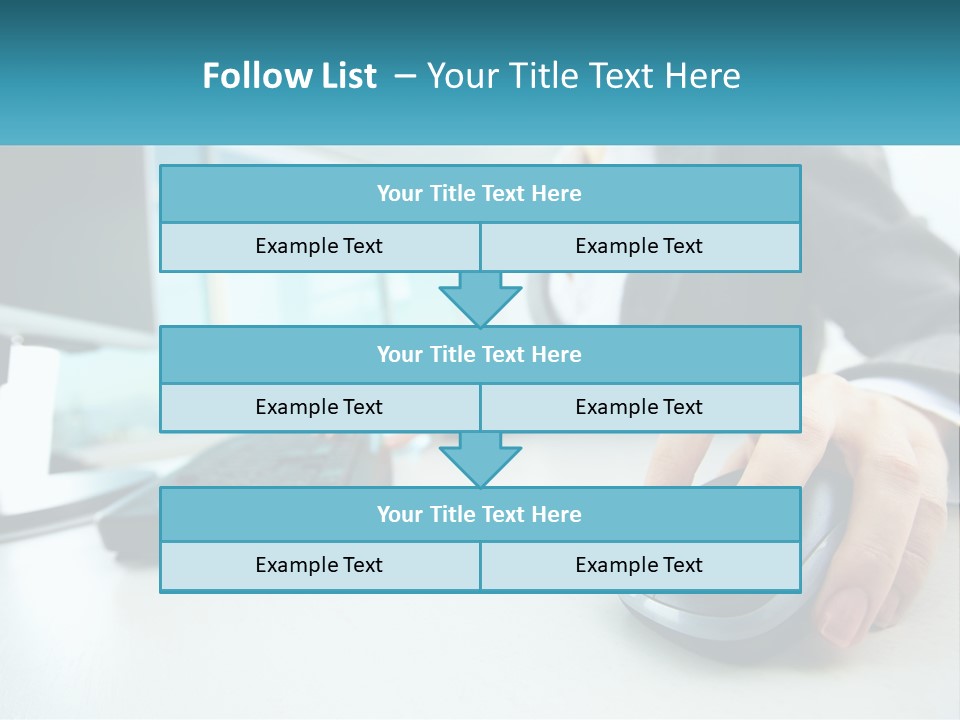 Follow List – Your Title Text Here

Your Title Text Here

Example Text

Example Text

Your Title Text Here

Example Text

Example Text

Your Title Text Here

Example Text

Example Text